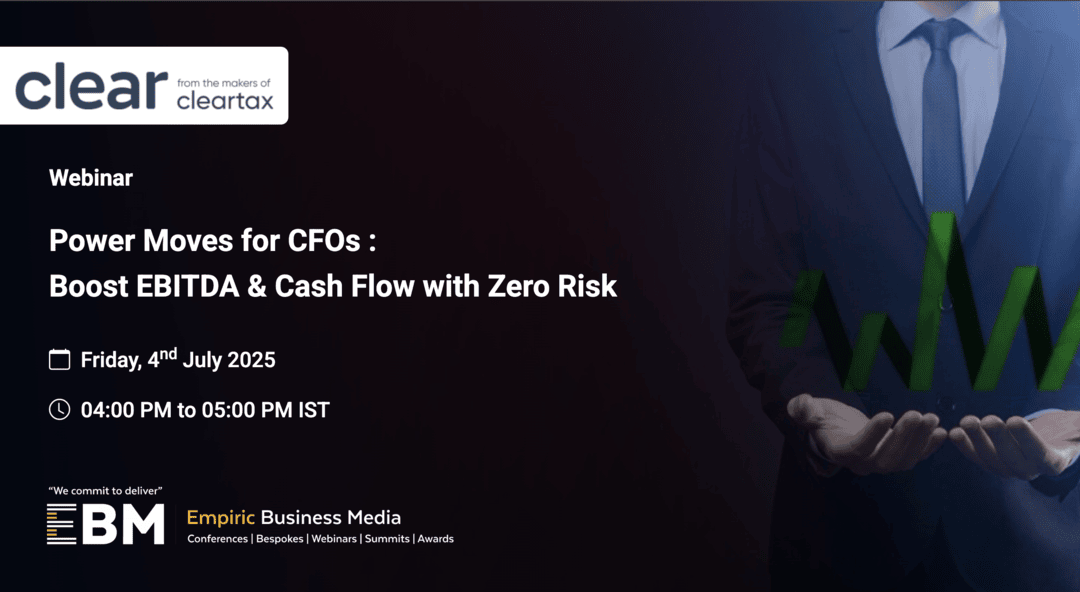 clear from the makers of cleartax

Webinar

Power Moves for CFOs :
Boost EBITDA & Cash Flow with Zero Risk

Friday, 4$^{nd}$ July 2025

04:00 PM to 05:00 PM IST

"We commit to deliver"
EBM Empiric Business Media
Conferences | Bespokes | Webinars | Summits | Awards